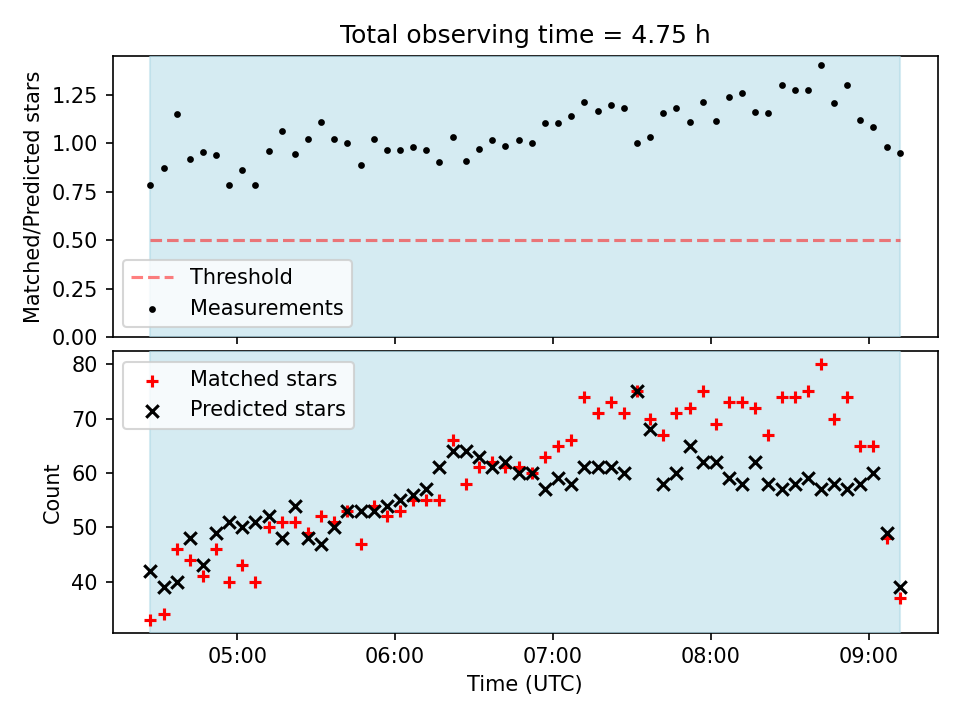 Total observing time = 4.75 h

Matched/Predicted stars

1.25
1.00
0.75
0.50
0.25
0.00

Threshold
Measurements

Count

80
70
60
50
40

Matched stars
Predicted stars

05:00
06:00
07:00
08:00
09:00

Time (UTC)